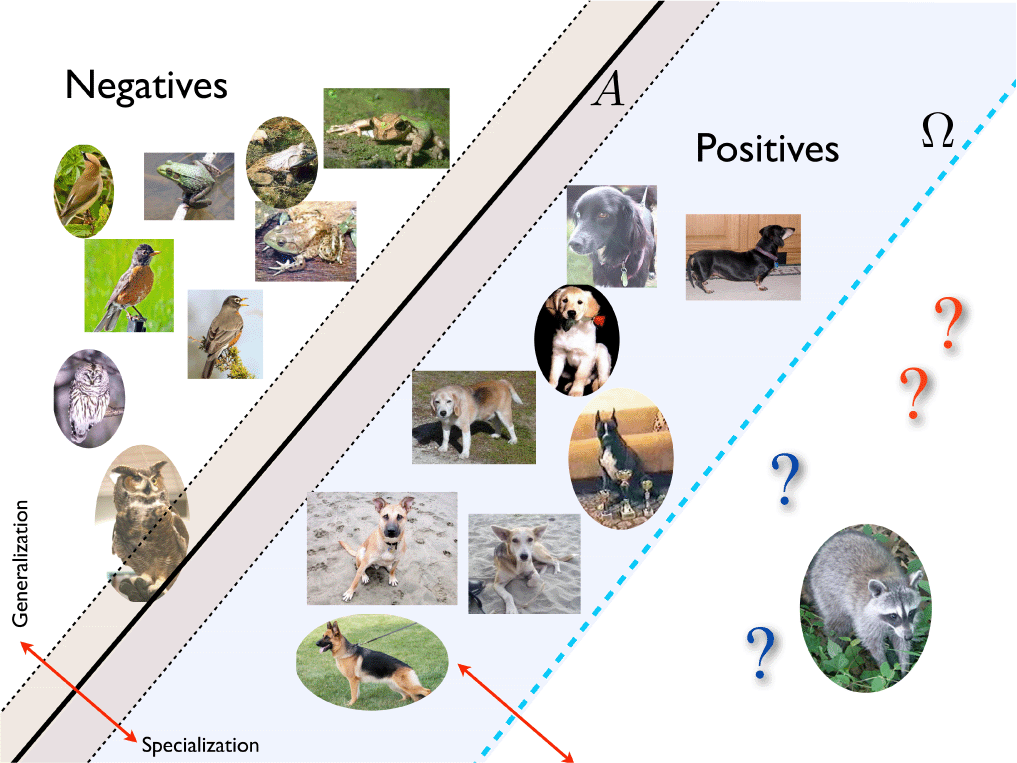 Negatives

$A$

Positives

$\Omega$

?
?
?
?

Generalization

Specialization